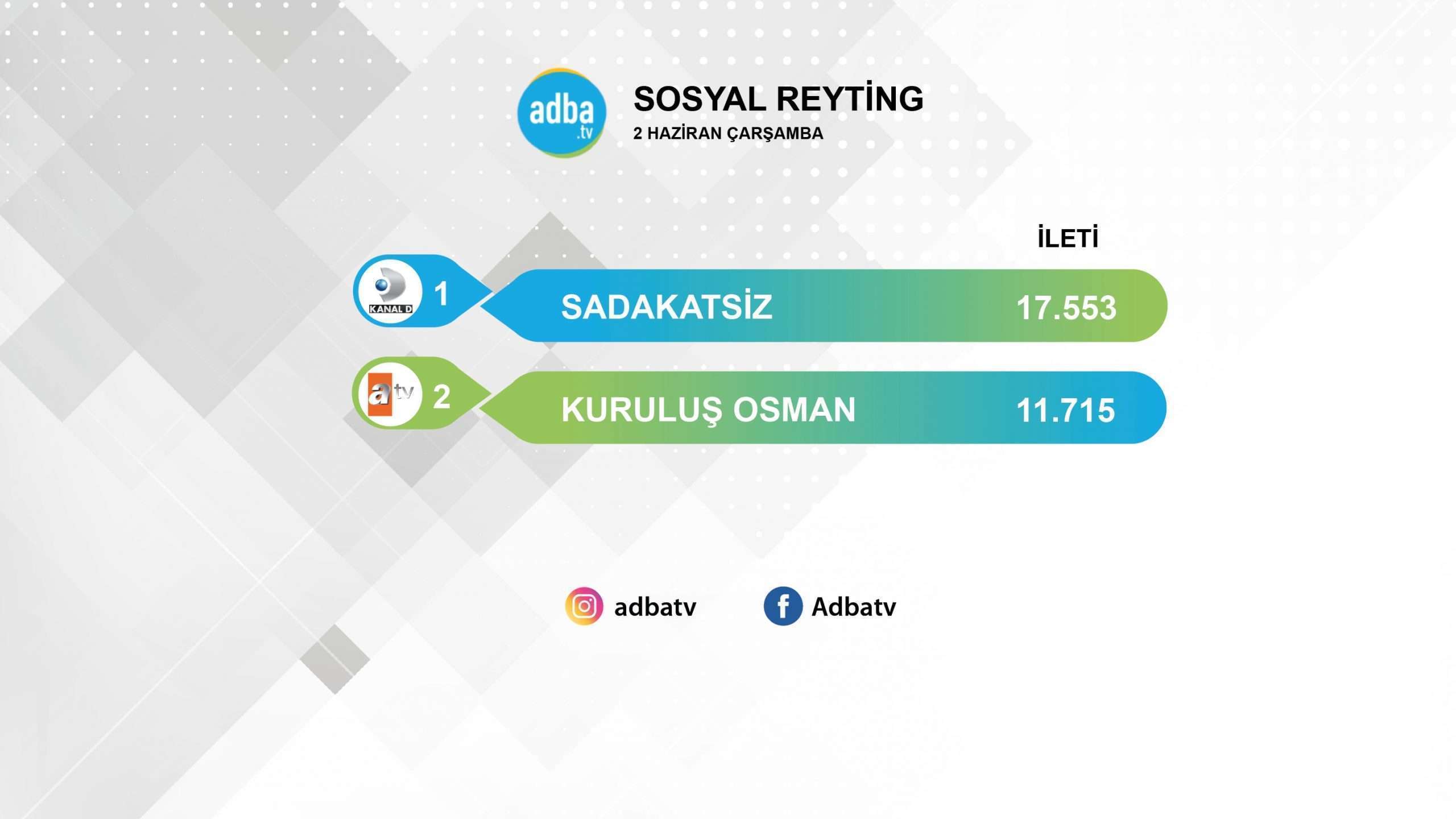 adba .tv

SOSYAL REYTİNG
2 HAZİRAN ÇARŞAMBA

İLETİ

KANAL D 1 SADAKATSİZ 17.553

atv 2 KURULUŞ OSMAN 11.715

adbatv
Adbatv